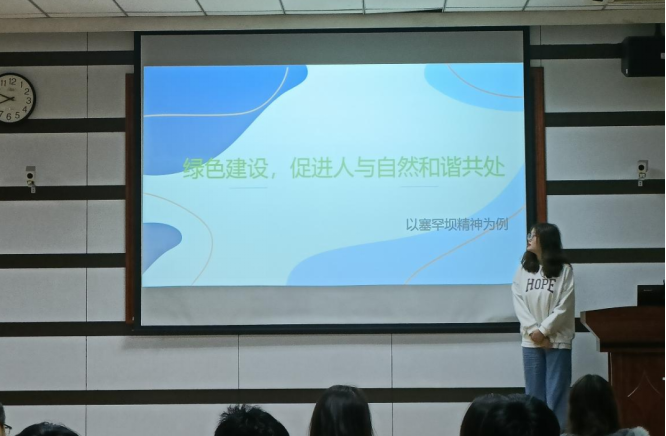 绿色建设，促进人与自然和谐共处

以塞罕坝精神为例

HOPE